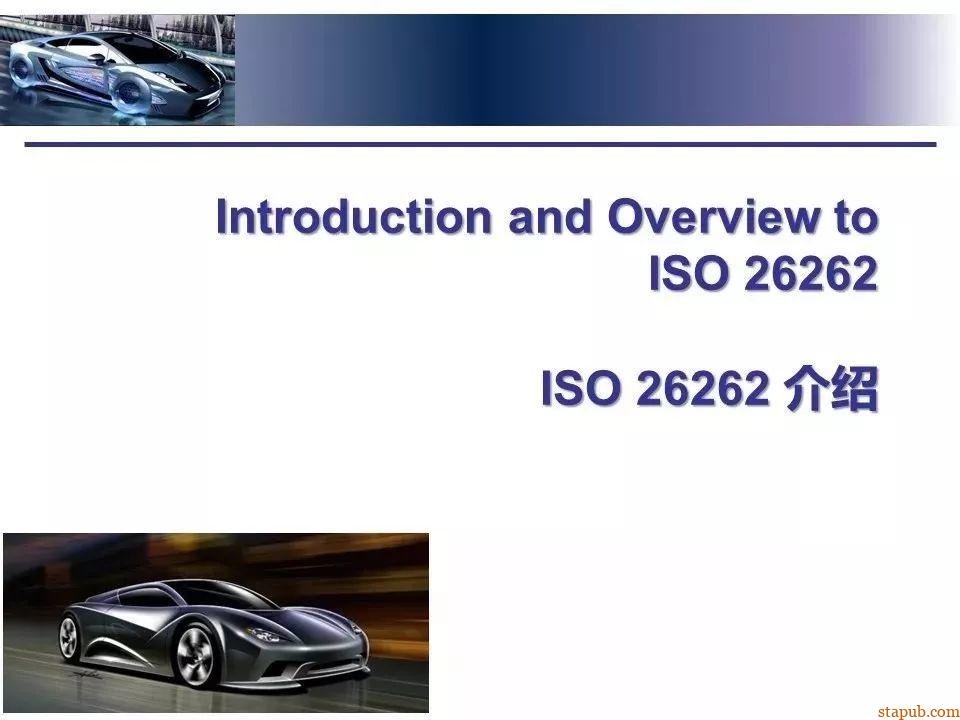 Introduction and Overview to ISO 26262

ISO 26262 介绍

stapub.com